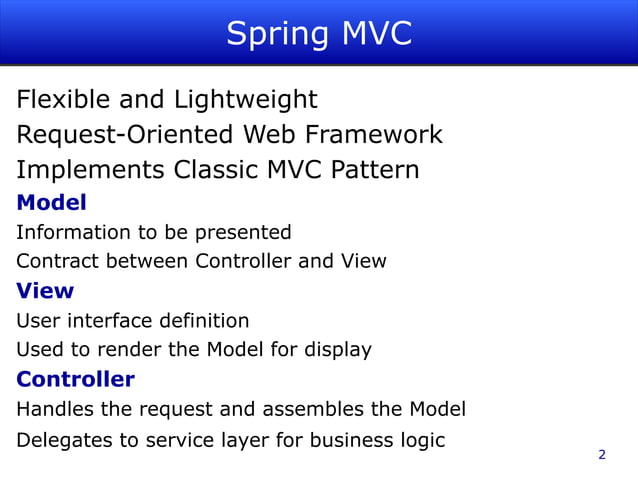 Spring MVC

Flexible and Lightweight

Request-Oriented Web Framework

Implements Classic MVC Pattern

Model

Information to be presented

Contract between Controller and View

View

User interface definition

Used to render the Model for display

Controller

Handles the request and assembles the Model

Delegates to service layer for business logic

2